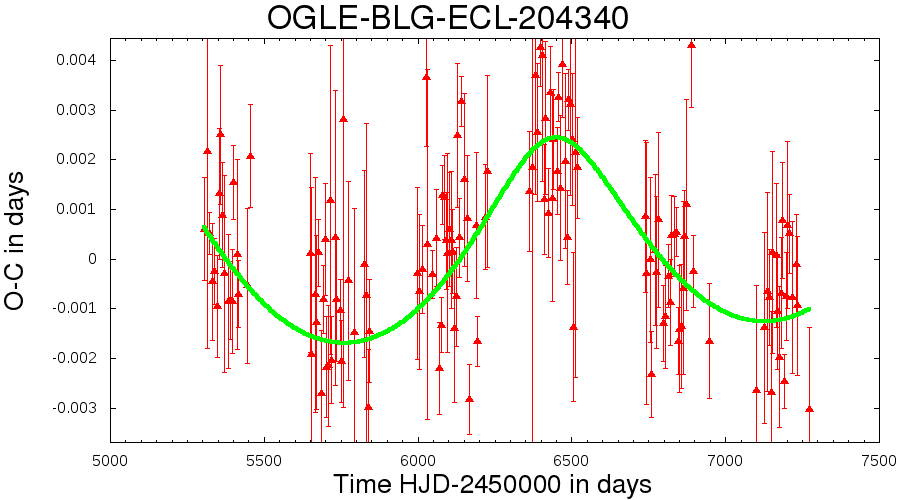 OGLE-BLG-ECL-204340

O-C in days

0.004
0.003
0.002
0.001
0
-0.001
-0.002
-0.003

5000
5500
6000
6500
7000
7500

Time HJD-2450000 in days